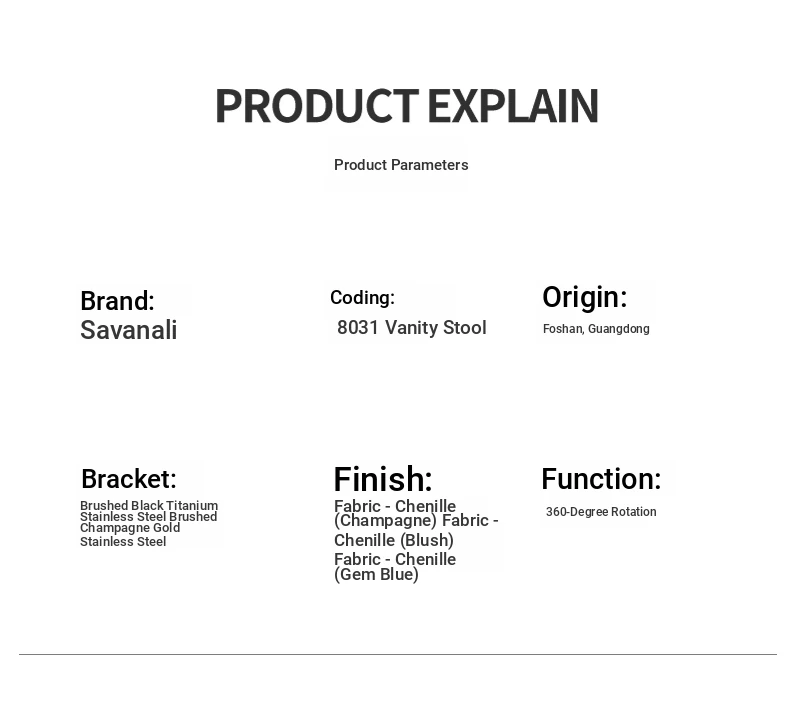 PRODUCT EXPLAIN

Product Parameters

Brand:
Savanali

Coding:
8031 Vanity Stool

Origin:
Foshan, Guangdong

Bracket:
Brushed Black Titanium Stainless Steel Brushed Champagne Gold Stainless Steel

Finish:
Fabric - Chenille (Champagne) Fabric - Chenille (Blush)
Fabric - Chenille (Gem Blue)

Function:
360-Degree Rotation